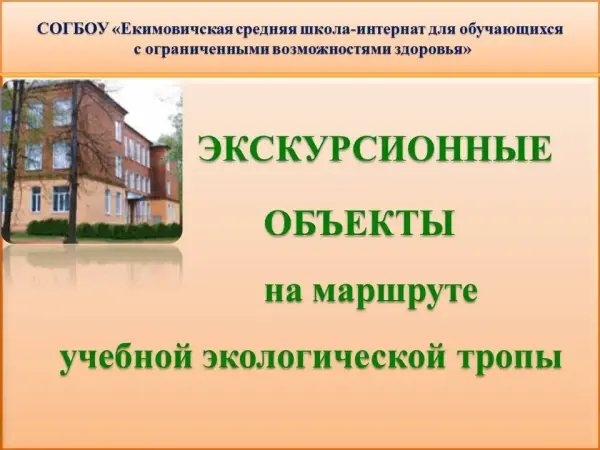 СОГБОУ «Екимовичская средняя школа-интернат для обучающихся с ограниченными возможностями здоровья»

ЭКСКУРСИОННЫЕ ОБЪЕКТЫ на маршруте учебной экологической тропы